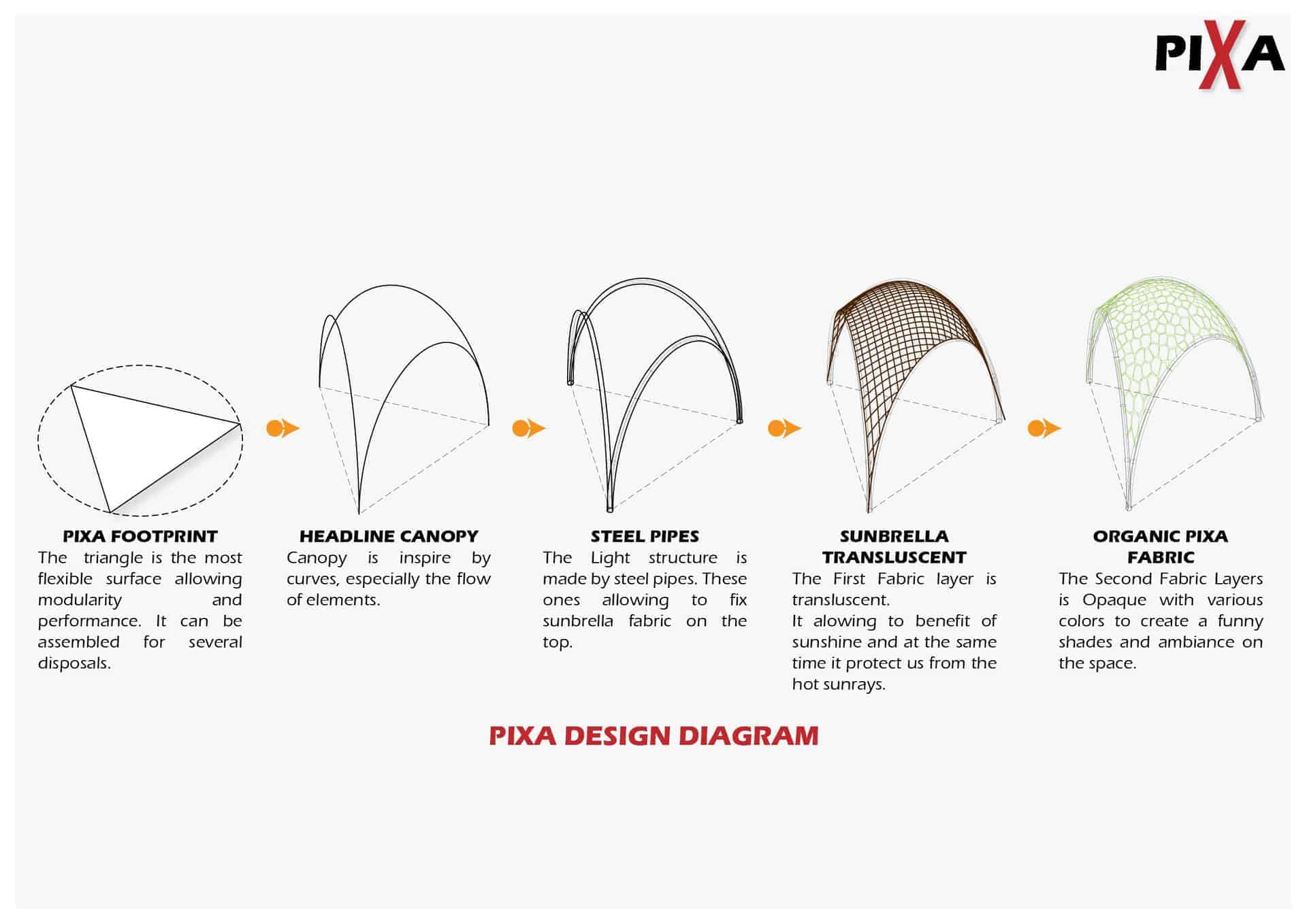 PIXA

PIXA FOOTPRINT
The triangle is the most flexible surface allowing modularity and performance. It can be assembled for several disposals.

HEADLINE CANOPY
Canopy is inspire by curves, especially the flow of elements.

STEEL PIPES
The Light structure is made by steel pipes. These ones allowing to fix sunbrella fabric on the top.

SUNBRELLA TRANSLUSCENT
The First Fabric layer is transluscent.
It alowing to benefit of sunshine and at the same time it protect us from the hot sunrays.

ORGANIC PIXA FABRIC
The Second Fabric Layers is Opaque with various colors to create a funny shades and ambiance on the space.

PIXA DESIGN DIAGRAM